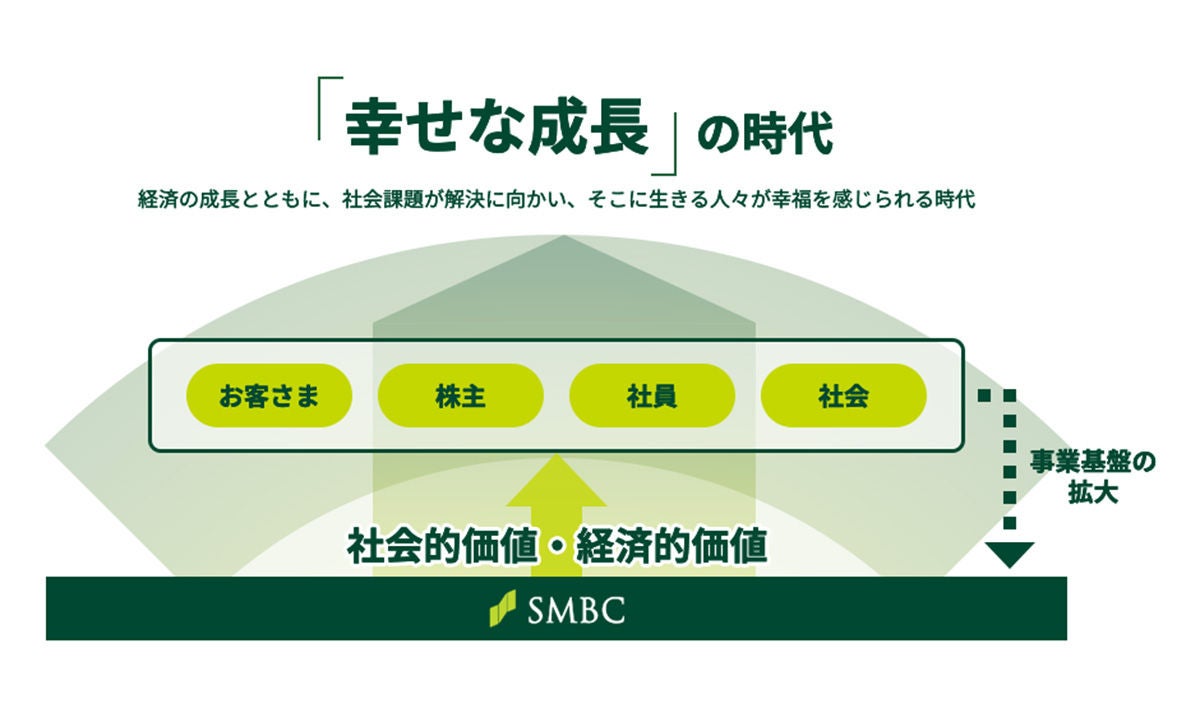 「幸せな成長」の時代

経済の成長とともに、社会課題が解決に向かい、そこに生きる人々が幸福を感じられる時代

お客さま

株主

社員

社会

事業基盤の拡大

社会的価値・経済的価値

SMBC